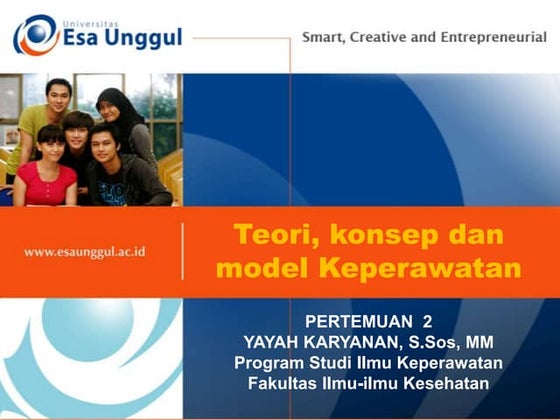 Universitas
Esa Unggul

Smart, Creative and Entrepreneurial

www.esaunggul.ac.id

Teori, konsep dan model Keperawatan

PERTEMUAN 2
YAYAH KARYANAN, S.Sos, MM
Program Studi Ilmu Keperawatan
Fakultas Ilmu-ilmu Kesehatan